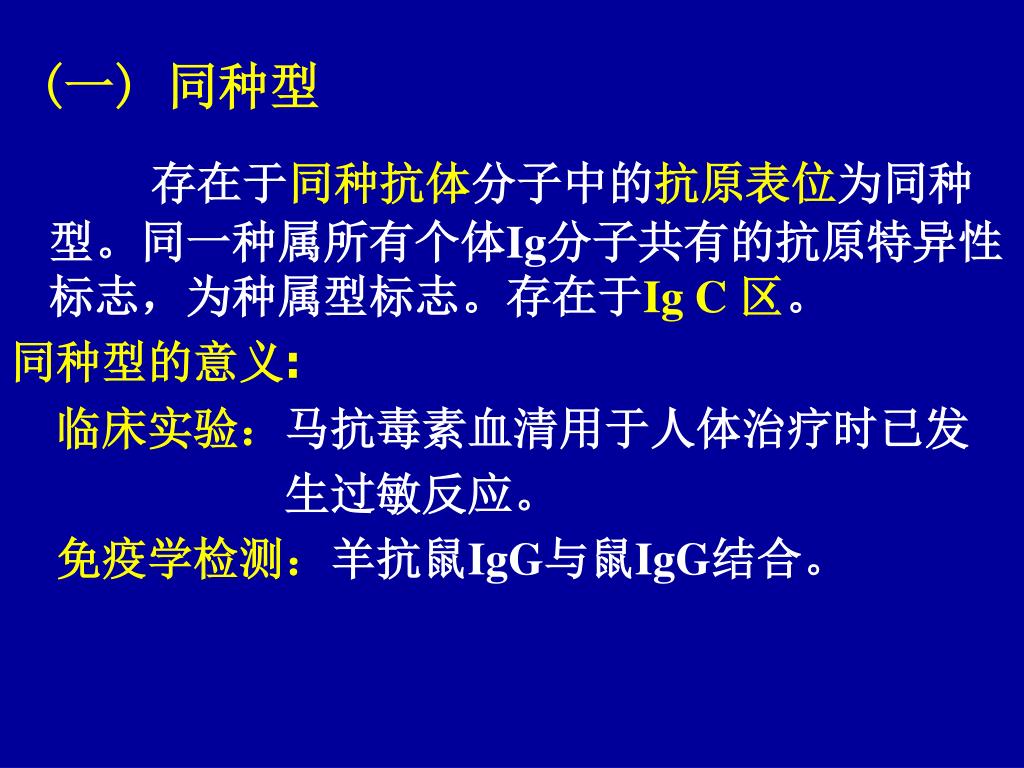 （一）同种型

存在于同种抗体分子中的抗原表位为同种型。同一种属所有个体Ig分子共有的抗原特异性标志，为种属型标志。存在于Ig C 区。

同种型的意义:

临床实验：马抗毒素血清用于人体治疗时已发生过敏反应。

免疫学检测：羊抗鼠IgG与鼠IgG结合。